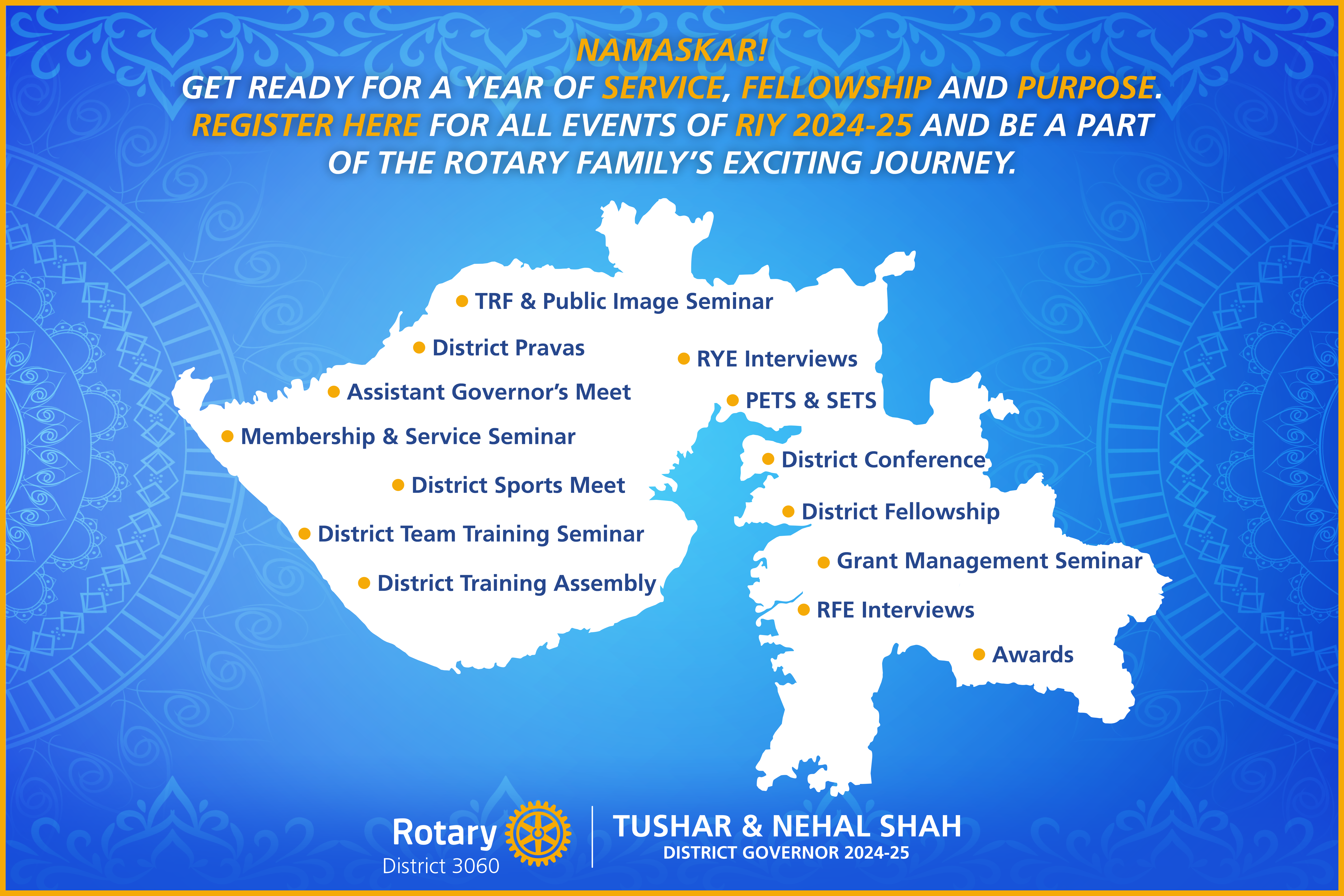 NAMASKAR!
GET READY FOR A YEAR OF SERVICE, FELLOWSHIP AND PURPOSE.
REGISTER HERE FOR ALL EVENTS OF RIY 2024-25 AND BE A PART OF THE ROTARY FAMILY'S EXCITING JOURNEY.

TRF & Public Image Seminar
District Pravas
Assistant Governor's Meet
Membership & Service Seminar
District Sports Meet
District Team Training Seminar
District Training Assembly

RYE Interviews
PETS & SETS
District Conference
District Fellowship
Grant Management Seminar
RFE Interviews
Awards

Rotary
District 3060

TUSHAR & NEHAL SHAH
DISTRICT GOVERNOR 2024-25